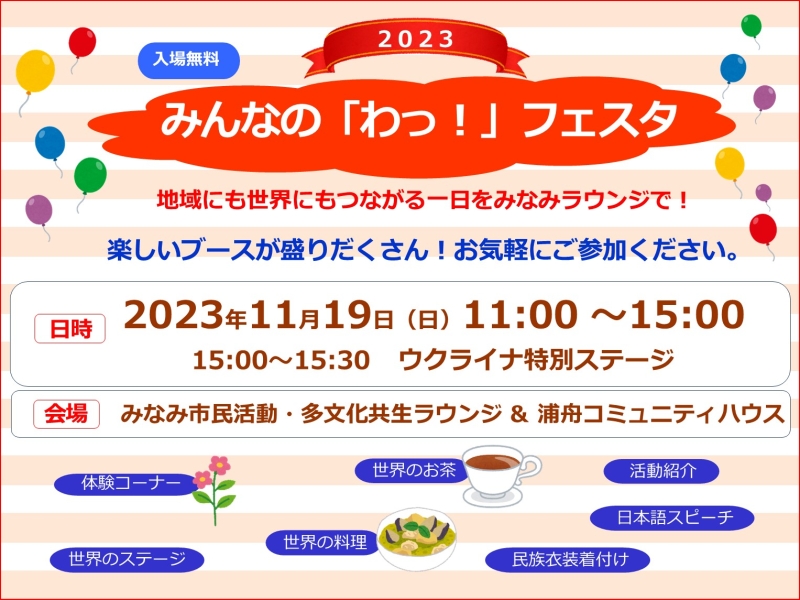 入場無料

2023

みんなの「わっ！」フェスタ

地域にも世界にもつながる一日をみなみラウンジで！

楽しいブースが盛りだくさん！お気軽にご参加ください。

日時　2023年11月19日（日）11:00 ～15:00
15:00～15:30　ウクライナ特別ステージ

会場　みなみ市民活動・多文化共生ラウンジ & 浦舟コミュニティハウス

体験コーナー

世界のお茶

活動紹介

日本語スピーチ

世界の料理

世界のステージ

民族衣装着付け